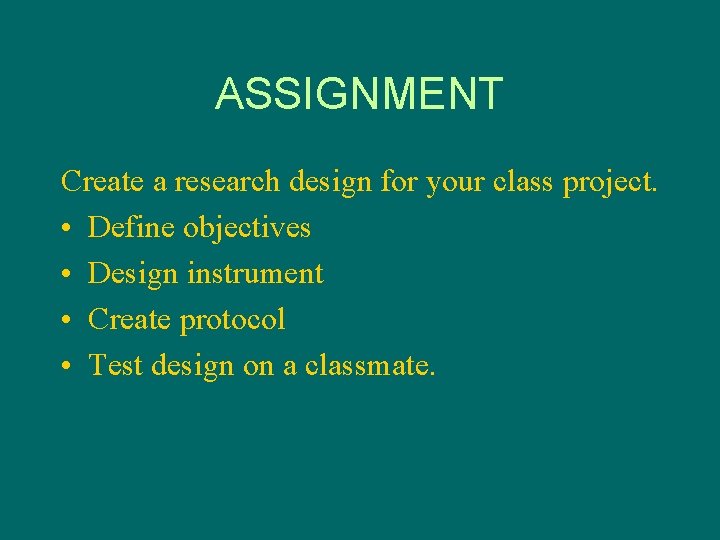 ASSIGNMENT

Create a research design for your class project.

• Define objectives
• Design instrument
• Create protocol
• Test design on a classmate.